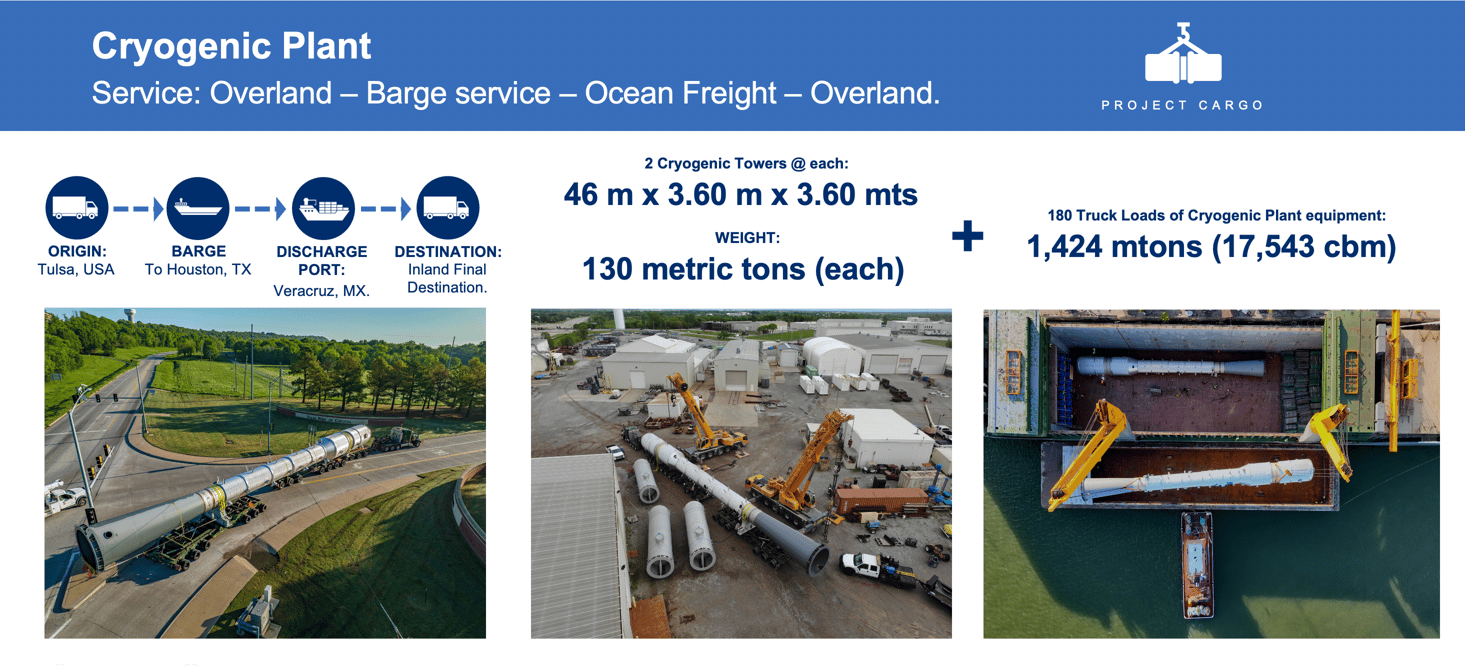 Cryogenic Plant

Service: Overland – Barge service – Ocean Freight – Overland.

PROJECT CARGO

ORIGIN:
Tulsa, USA

BARGE
To Houston, TX

DISCHARGE PORT:
Veracruz, MX.

DESTINATION:
Inland Final Destination.

2 Cryogenic Towers @ each:
46 m x 3.60 m x 3.60 mts

WEIGHT:
130 metric tons (each)

+

180 Truck Loads of Cryogenic Plant equipment:
1,424 mtons (17,543 cbm)